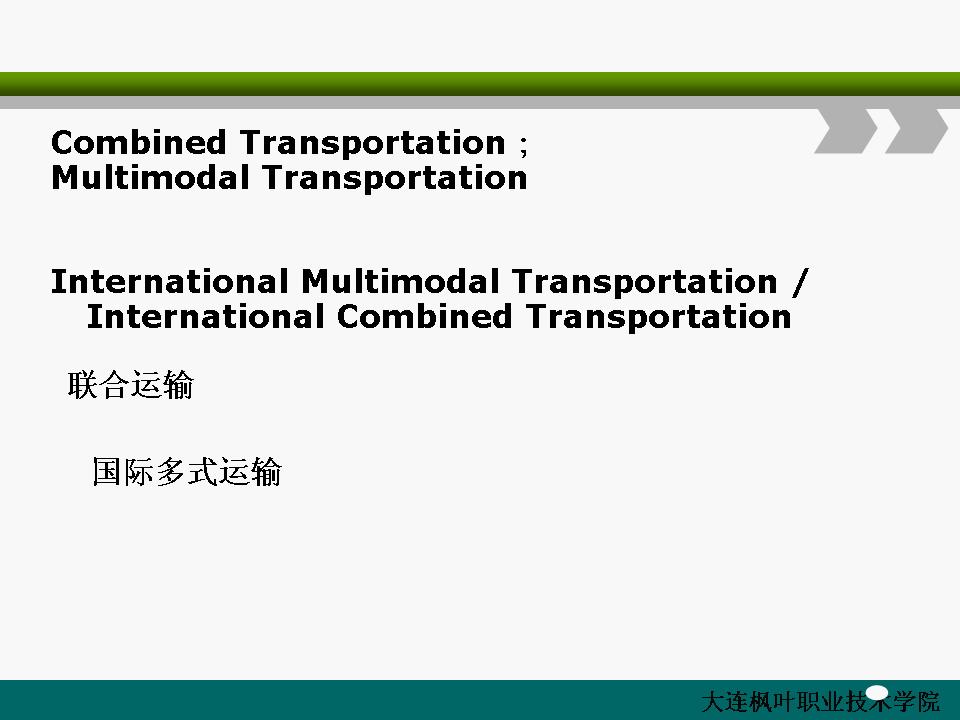 Combined Transportation ;
Multimodal Transportation

International Multimodal Transportation / International Combined Transportation

联合运输

国际多式运输

大连枫叶职业技术学院